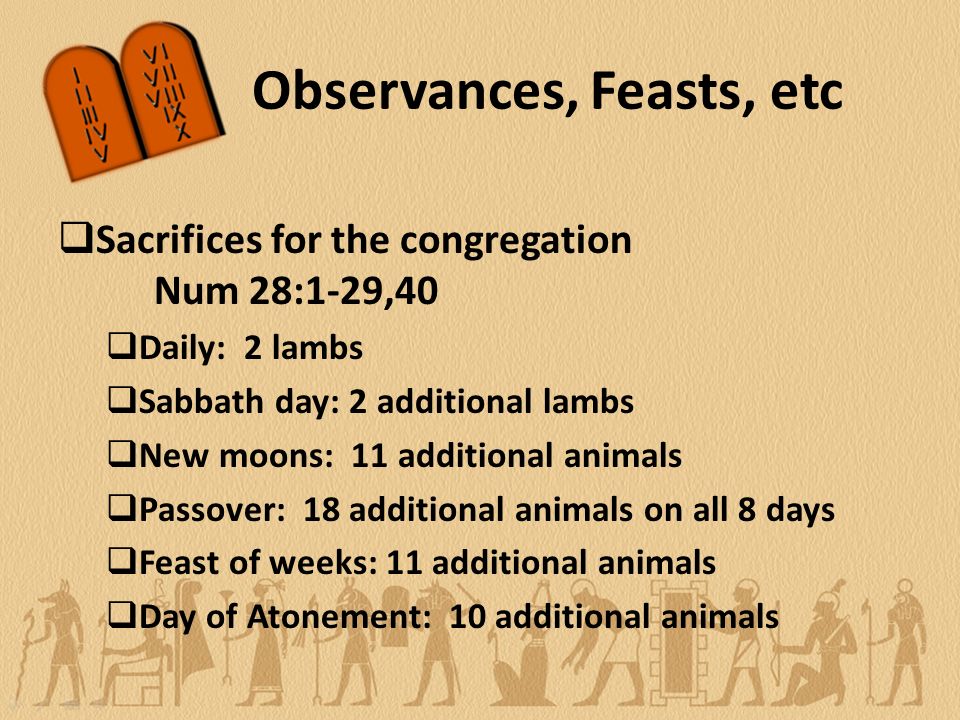 I
II
III
IV
V

VI
VII
VIII
IX
X

Observances, Feasts, etc

❑Sacrifices for the congregation
Num 28:1-29,40

❑Daily: 2 lambs

❑Sabbath day: 2 additional lambs

❑New moons: 11 additional animals

❑Passover: 18 additional animals on all 8 days

❑Feast of weeks: 11 additional animals

❑Day of Atonement: 10 additional animals